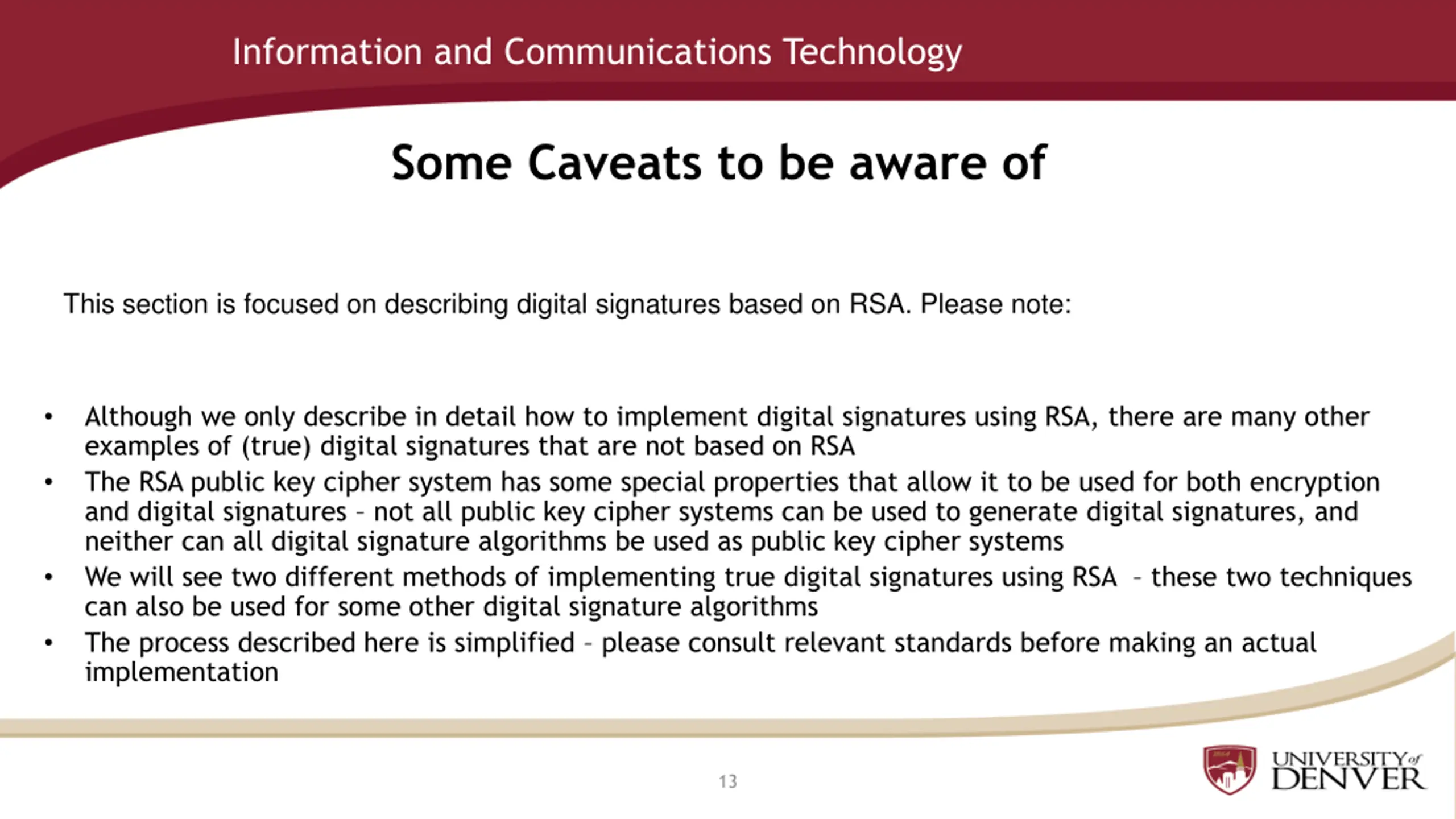 Information and Communications Technology

Some Caveats to be aware of

This section is focused on describing digital signatures based on RSA. Please note:

• Although we only describe in detail how to implement digital signatures using RSA, there are many other examples of (true) digital signatures that are not based on RSA
• The RSA public key cipher system has some special properties that allow it to be used for both encryption and digital signatures – not all public key cipher systems can be used to generate digital signatures, and neither can all digital signature algorithms be used as public key cipher systems
• We will see two different methods of implementing true digital signatures using RSA – these two techniques can also be used for some other digital signature algorithms
• The process described here is simplified – please consult relevant standards before making an actual implementation

13

UNIVERSITY of DENVER